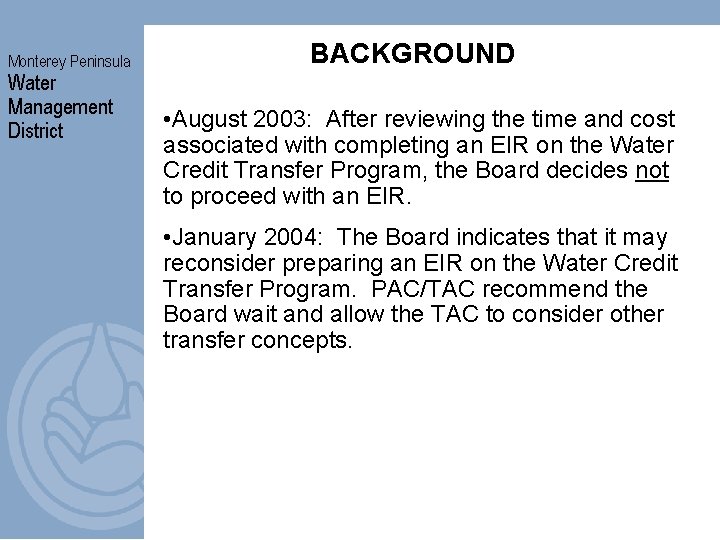 Monterey Peninsula
Water
Management
District

BACKGROUND

•August 2003: After reviewing the time and cost associated with completing an EIR on the Water Credit Transfer Program, the Board decides not to proceed with an EIR.

•January 2004: The Board indicates that it may reconsider preparing an EIR on the Water Credit Transfer Program. PAC/TAC recommend the Board wait and allow the TAC to consider other transfer concepts.